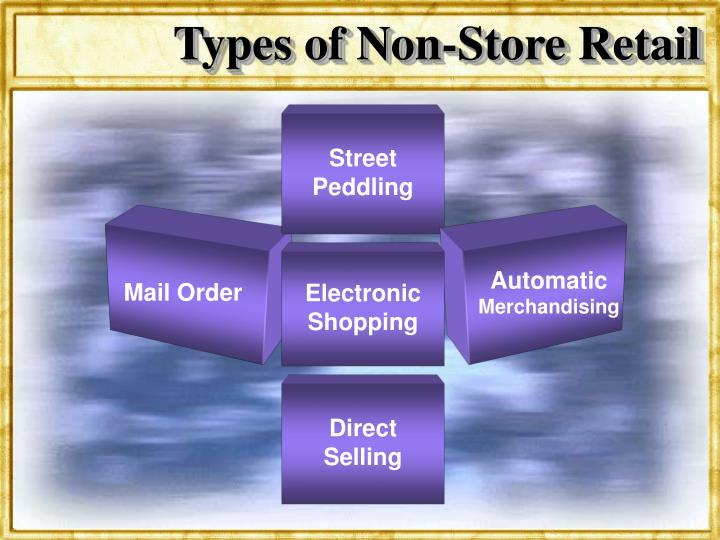 Types of Non-Store Retail

Street Peddling

Mail Order

Electronic Shopping

Automatic Merchandising

Direct Selling